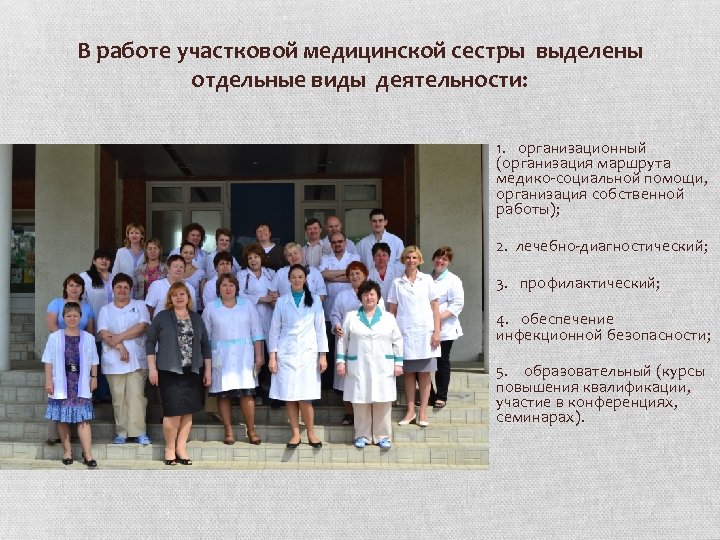 В работе участковой медицинской сестры выделены отдельные виды деятельности:

1. организационный (организация маршрута медико-социальной помощи, организация собственной работы);

2. лечебно-диагностический;

3. профилактический;

4. обеспечение инфекционной безопасности;

5. образовательный (курсы повышения квалификации, участие в конференциях, семинарах).